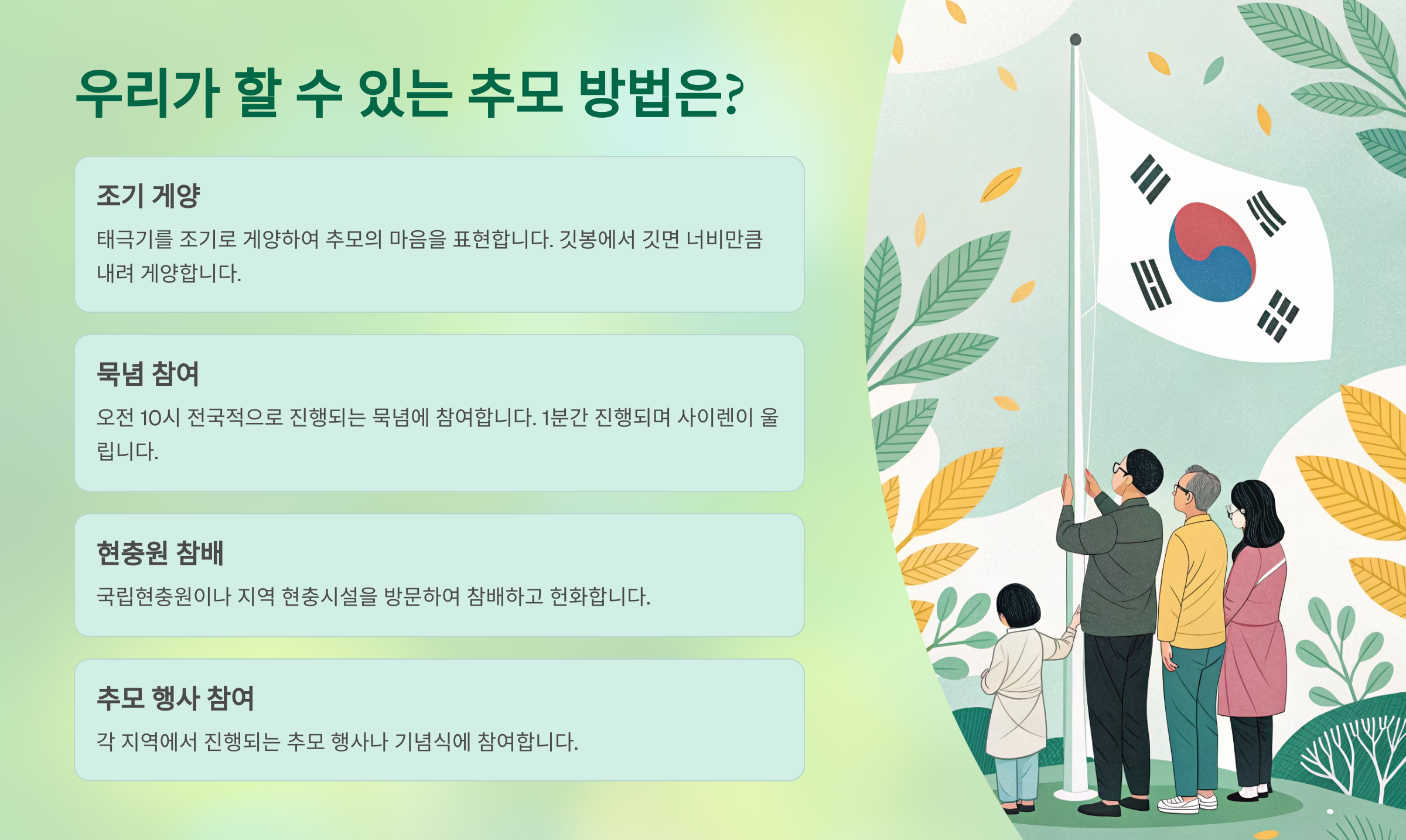 우리가 할 수 있는 추모 방법은?

조기 게양

태극기를 조기로 게양하여 추모의 마음을 표현합니다. 깃봉에서 깃면 너비만큼 내려 게양합니다.

묵념 참여

오전 10시 전국적으로 진행되는 묵념에 참여합니다. 1분간 진행되며 사이렌이 울립니다.

현충원 참배

국립현충원이나 지역 현충시설을 방문하여 참배하고 헌화합니다.

추모 행사 참여

각 지역에서 진행되는 추모 행사나 기념식에 참여합니다.